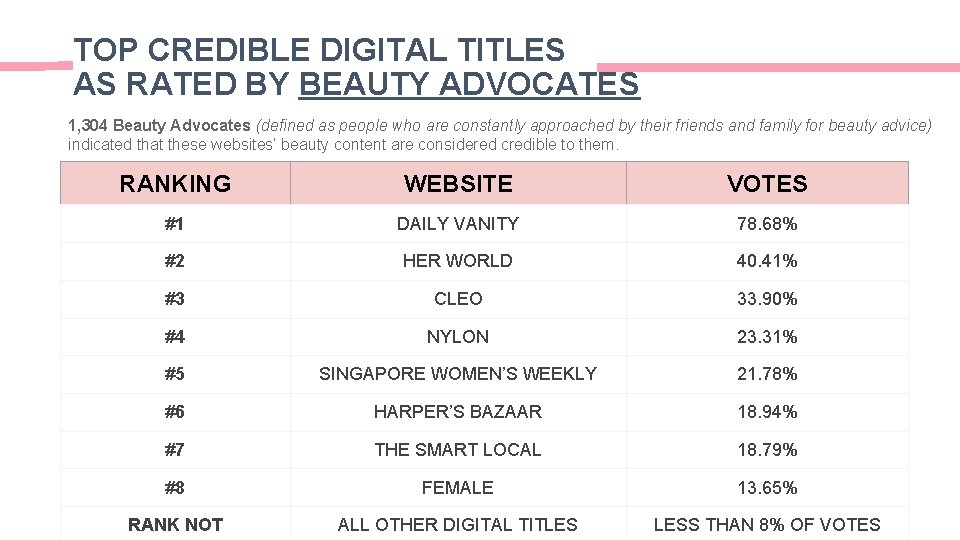 TOP CREDIBLE DIGITAL TITLES
AS RATED BY BEAUTY ADVOCATES

1,304 Beauty Advocates (defined as people who are constantly approached by their friends and family for beauty advice) indicated that these websites' beauty content are considered credible to them.

| RANKING | WEBSITE | VOTES |
|---|---|---|
| #1 | DAILY VANITY | 78.68% |
| #2 | HER WORLD | 40.41% |
| #3 | CLEO | 33.90% |
| #4 | NYLON | 23.31% |
| #5 | SINGAPORE WOMEN'S WEEKLY | 21.78% |
| #6 | HARPER'S BAZAAR | 18.94% |
| #7 | THE SMART LOCAL | 18.79% |
| #8 | FEMALE | 13.65% |
| RANK NOT | ALL OTHER DIGITAL TITLES | LESS THAN 8% OF VOTES |